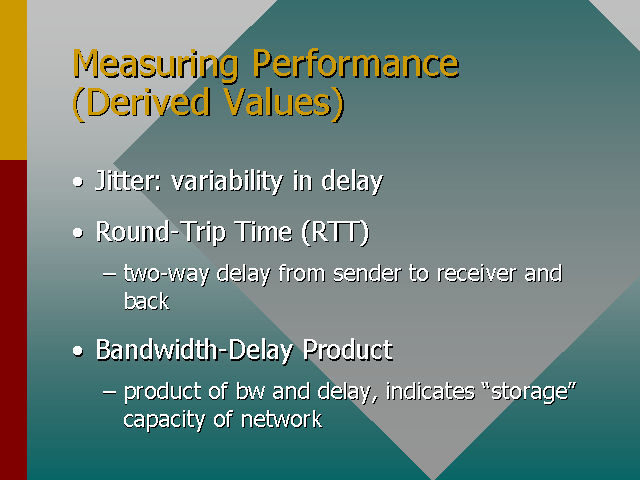 Measuring Performance (Derived Values)

• Jitter: variability in delay

• Round-Trip Time (RTT)

– two-way delay from sender to receiver and back

• Bandwidth-Delay Product

– product of bw and delay, indicates “storage” capacity of network